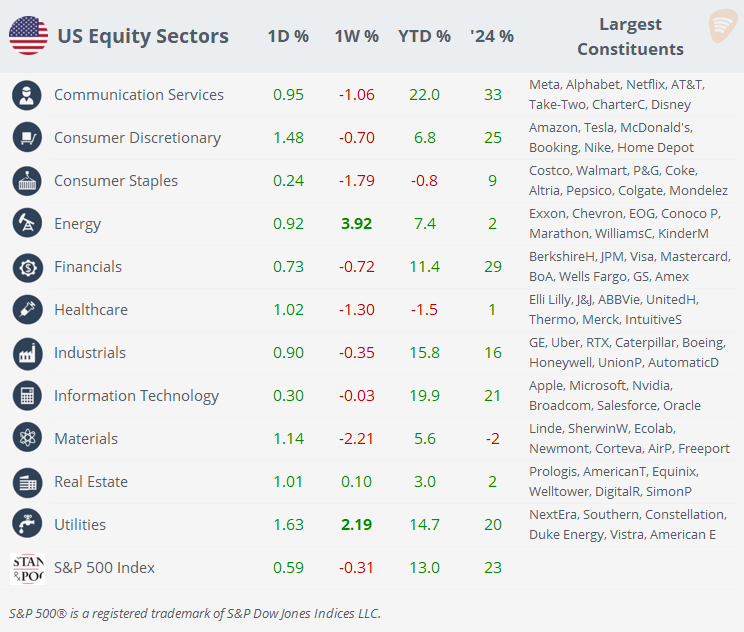 | US Equity Sectors | 1D % | 1W % | YTD % | '24 % | Largest Constituents |
|---|---|---|---|---|---|
| Communication Services | 0.95 | -1.06 | 22.0 | 33 | Meta, Alphabet, Netflix, AT&T, Take-Two, CharterC, Disney |
| Consumer Discretionary | 1.48 | -0.70 | 6.8 | 25 | Amazon, Tesla, McDonald's, Booking, Nike, Home Depot |
| Consumer Staples | 0.24 | -1.79 | -0.8 | 9 | Costco, Walmart, P&G, Coke, Altria, Pepsico, Colgate, Mondelez |
| Energy | 0.92 | 3.92 | 7.4 | 2 | Exxon, Chevron, EOG, Conoco P, Marathon, WilliamsC, KinderM |
| Financials | 0.73 | -0.72 | 11.4 | 29 | BerkshireH, JPM, Visa, Mastercard, BoA, Wells Fargo, GS, Amex |
| Healthcare | 1.02 | -1.30 | -1.5 | 1 | Elli Lilly, J&J, ABBVie, UnitedH, Thermo, Merck, IntuitiveS |
| Industrials | 0.90 | -0.35 | 15.8 | 16 | GE, Uber, RTX, Caterpillar, Boeing, Honeywell, UnionP, AutomaticD |
| Information Technology | 0.30 | -0.03 | 19.9 | 21 | Apple, Microsoft, Nvidia, Broadcom, Salesforce, Oracle |
| Materials | 1.14 | -2.21 | 5.6 | -2 | Linde, SherwinW, Ecolab, Newmont, Corteva, AirP, Freeport |
| Real Estate | 1.01 | 0.10 | 3.0 | 2 | Prologis, AmericanT, Equinix, Welltower, DigitalR, SimonP |
| Utilities | 1.63 | 2.19 | 14.7 | 20 | NextEra, Southern, Constellation, Duke Energy, Vistra, American E |
| S&P 500 Index | 0.59 | -0.31 | 13.0 | 23 | |

S&P 500® is a registered trademark of S&P Dow Jones Indices LLC.